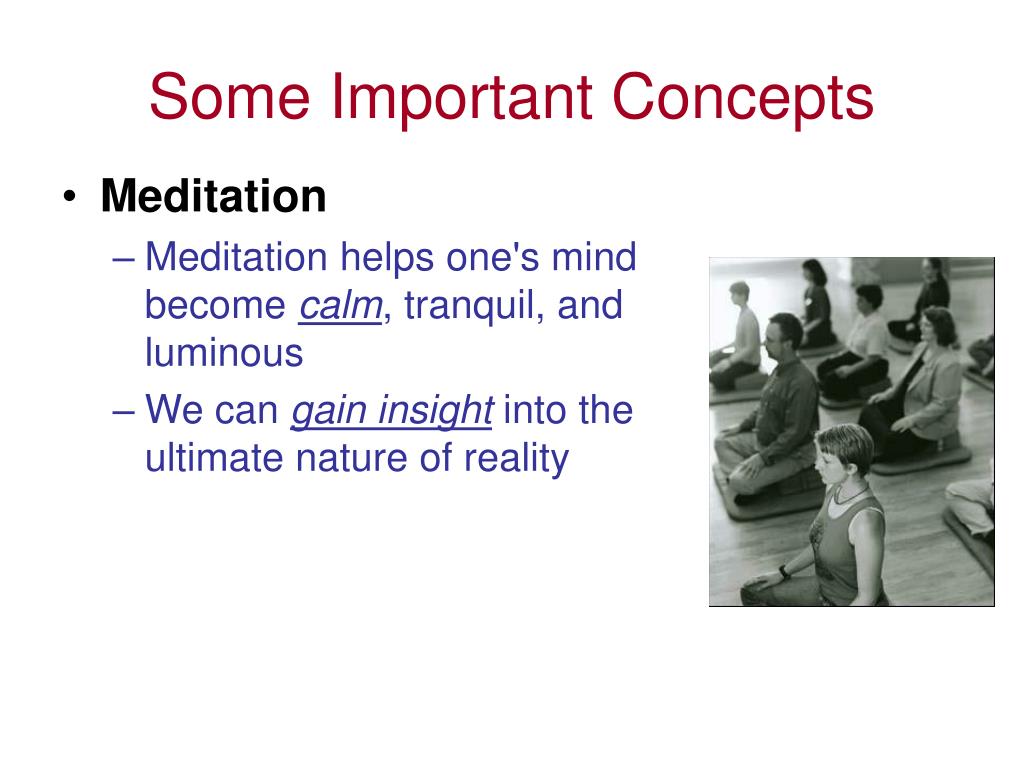 Some Important Concepts

• Meditation

– Meditation helps one's mind become calm, tranquil, and luminous

– We can gain insight into the ultimate nature of reality